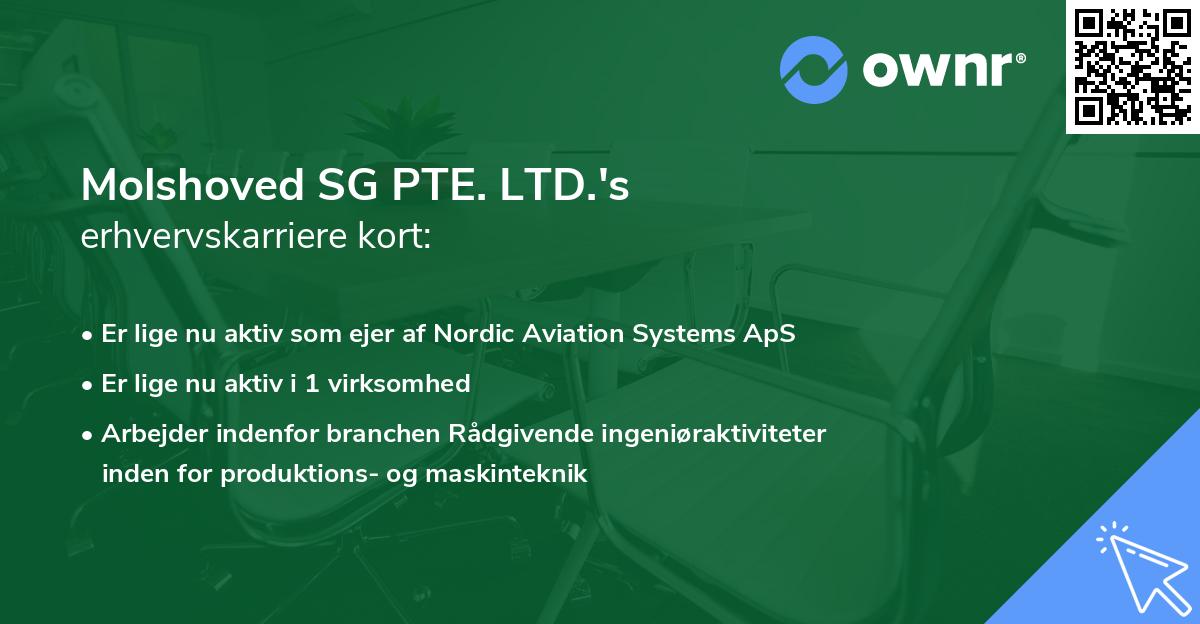 ownr®

Molshoved SG PTE. LTD.'s
erhvervskarriere kort:

• Er lige nu aktiv som ejer af Nordic Aviation Systems ApS
• Er lige nu aktiv i 1 virksomhed
• Arbejder indenfor branchen Rådgivende ingeniøraktiviteter inden for produktions- og maskinteknik